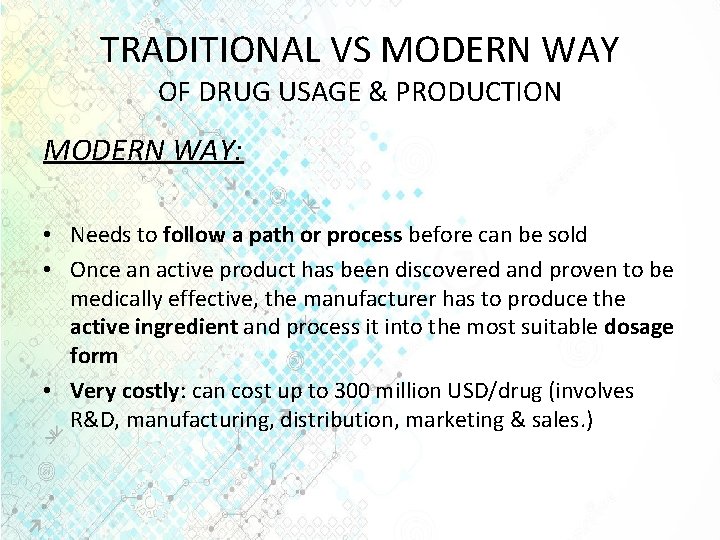 TRADITIONAL VS MODERN WAY
OF DRUG USAGE & PRODUCTION

MODERN WAY:

• Needs to follow a path or process before can be sold
• Once an active product has been discovered and proven to be medically effective, the manufacturer has to produce the active ingredient and process it into the most suitable dosage form
• Very costly: can cost up to 300 million USD/drug (involves R&D, manufacturing, distribution, marketing & sales.)